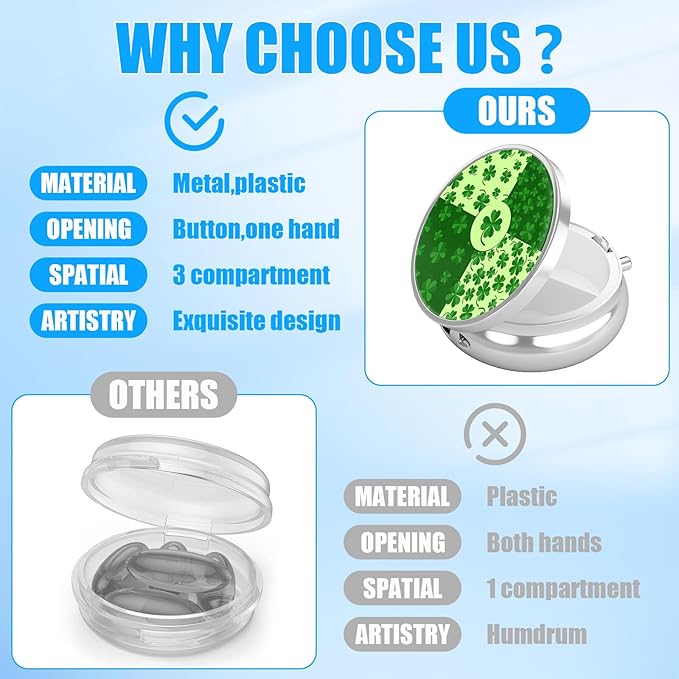 WHY CHOOSE US ?

OURS

MATERIAL Metal,plastic
OPENING Button,one hand
SPATIAL 3 compartment
ARTISTRY Exquisite design

OTHERS

MATERIAL Plastic
OPENING Both hands
SPATIAL 1 compartment
ARTISTRY Humdrum